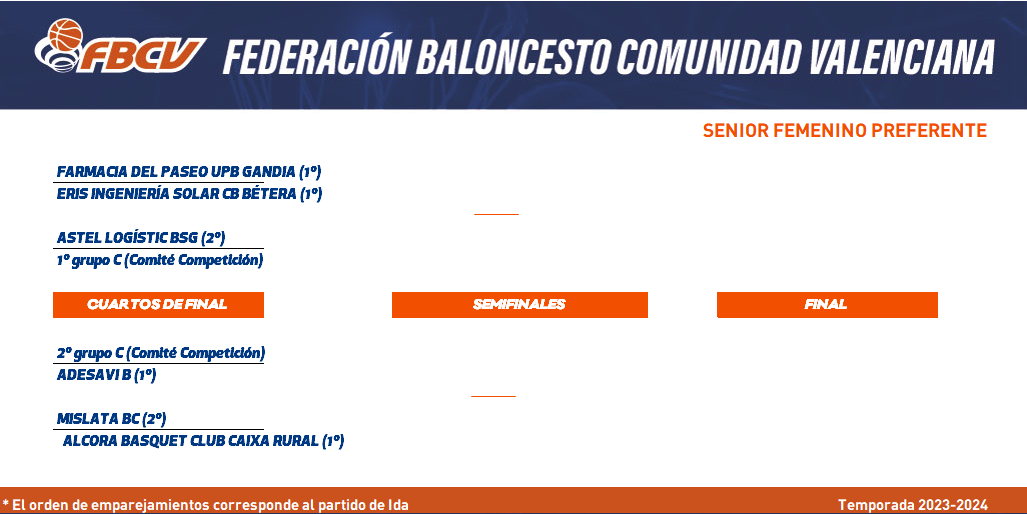 FBCV FEDERACIÓN BALONCESTO COMUNIDAD VALENCIANA

SENIOR FEMENINO PREFERENTE

FARMACIA DEL PASEO UPB GANDIA (1º)
ERIS INGENIERÍA SOLAR CB BÉTERA (1º)

ASTEL LOGÍSTIC BSG (2º)
1º grupo C (Comité Competición)

CUARTOS DE FINAL

SEMIFINALES

FINAL

2º grupo C (Comité Competición)
ADESAVI B (1º)

MISLATA BC (2º)
ALCORA BASQUET CLUB CAIXA RURAL (1º)

* El orden de emparejamientos corresponde al partido de Ida

Temporada 2023-2024